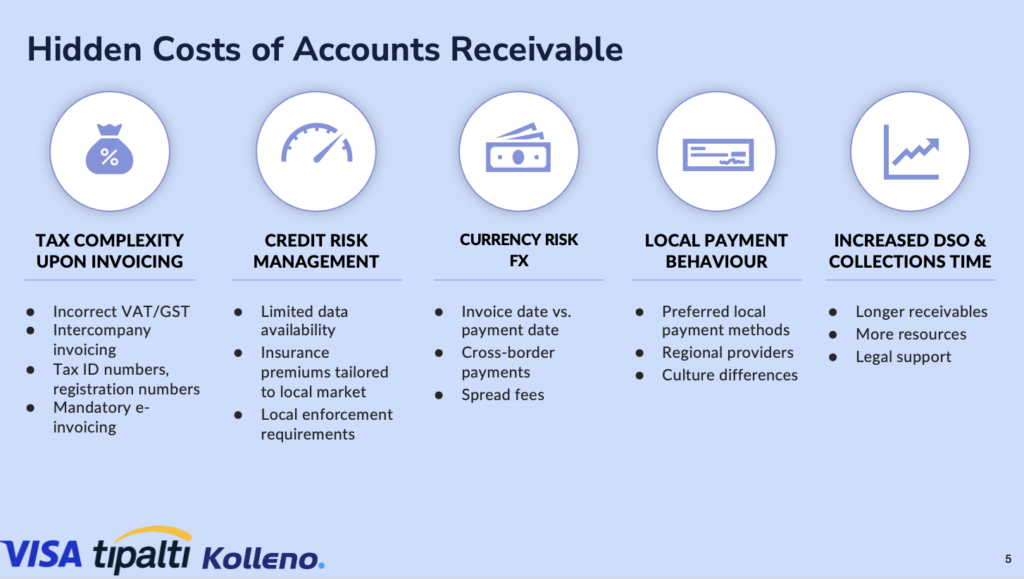 Hidden Costs of Accounts Receivable

%

TAX COMPLEXITY UPON INVOICING

- Incorrect VAT/GST
- Intercompany invoicing
- Tax ID numbers, registration numbers
- Mandatory e-invoicing

CREDIT RISK MANAGEMENT

- Limited data availability
- Insurance premiums tailored to local market
- Local enforcement requirements

CURRENCY RISK FX

- Invoice date vs. payment date
- Cross-border payments
- Spread fees

LOCAL PAYMENT BEHAVIOUR

- Preferred local payment methods
- Regional providers
- Culture differences

INCREASED DSO & COLLECTIONS TIME

- Longer receivables
- More resources
- Legal support

VISA tipalti Kolleno.

5